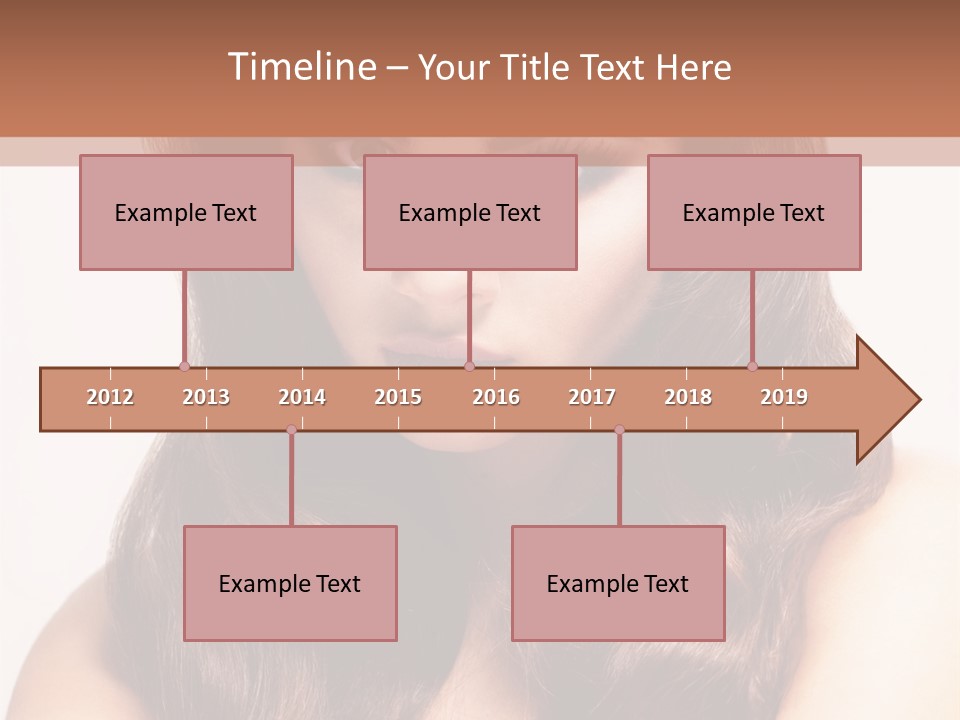 Timeline – Your Title Text Here

Example Text

Example Text

Example Text

2012 2013 2014 2015 2016 2017 2018 2019

Example Text

Example Text